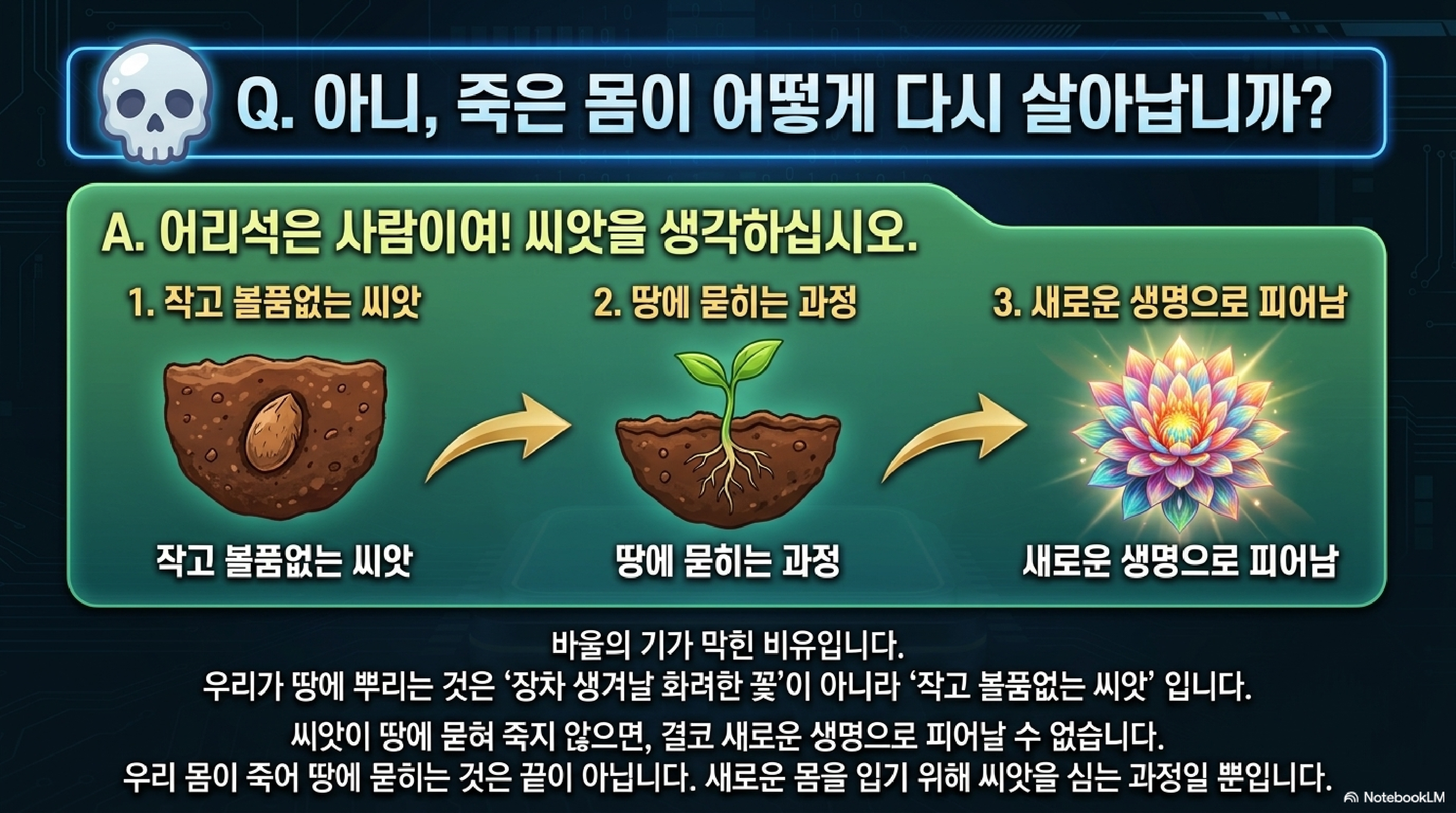 Q. 아니, 죽은 몸이 어떻게 다시 살아납니까?

A. 어리석은 사람이여! 씨앗을 생각하십시오.

1. 작고 볼품없는 씨앗

작고 볼품없는 씨앗

2. 땅에 묻히는 과정

땅에 묻히는 과정

3. 새로운 생명으로 피어남

새로운 생명으로 피어남

바울의 기가 막힌 비유입니다.
우리가 땅에 뿌리는 것은 '장차 생겨날 화려한 꽃'이 아니라 '작고 볼품없는 씨앗' 입니다.

씨앗이 땅에 묻혀 죽지 않으면, 결코 새로운 생명으로 피어날 수 없습니다.
우리 몸이 죽어 땅에 묻히는 것은 끝이 아닙니다. 새로운 몸을 입기 위해 씨앗을 심는 과정일 뿐입니다.

NotebookLM